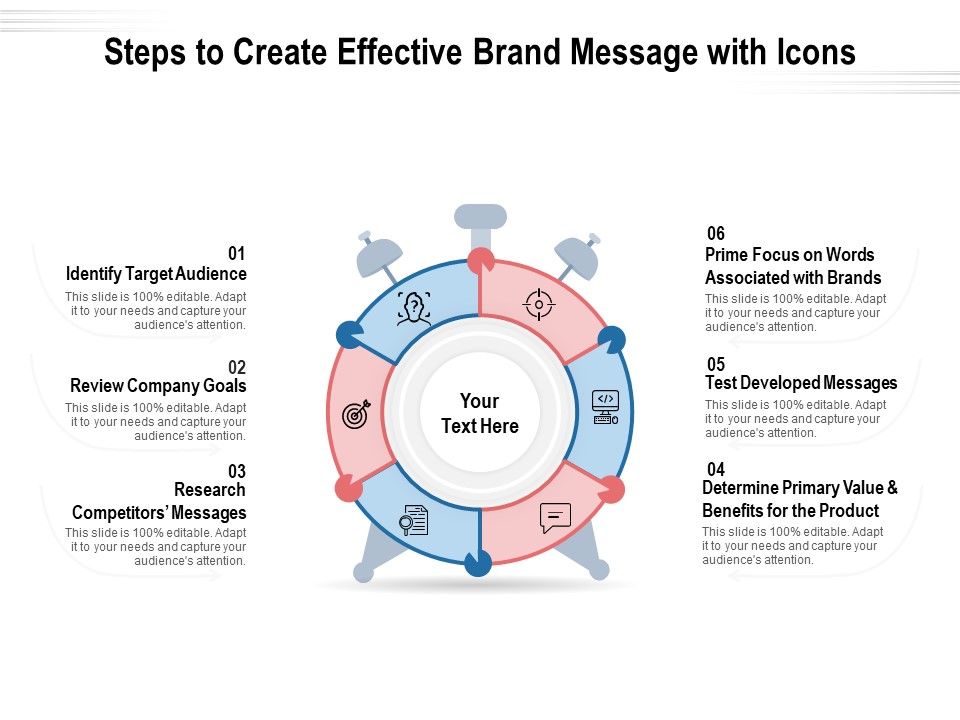 Steps to Create Effective Brand Message with Icons

01
Identify Target Audience
This slide is 100% editable. Adapt it to your needs and capture your audience's attention.

02
Review Company Goals
This slide is 100% editable. Adapt it to your needs and capture your audience's attention.

03
Research Competitors' Messages
This slide is 100% editable. Adapt it to your needs and capture your audience's attention.

Your Text Here

06
Prime Focus on Words Associated with Brands
This slide is 100% editable. Adapt it to your needs and capture your audience's attention.

05
Test Developed Messages
This slide is 100% editable. Adapt it to your needs and capture your audience's attention.

04
Determine Primary Value & Benefits for the Product
This slide is 100% editable. Adapt it to your needs and capture your audience's attention.